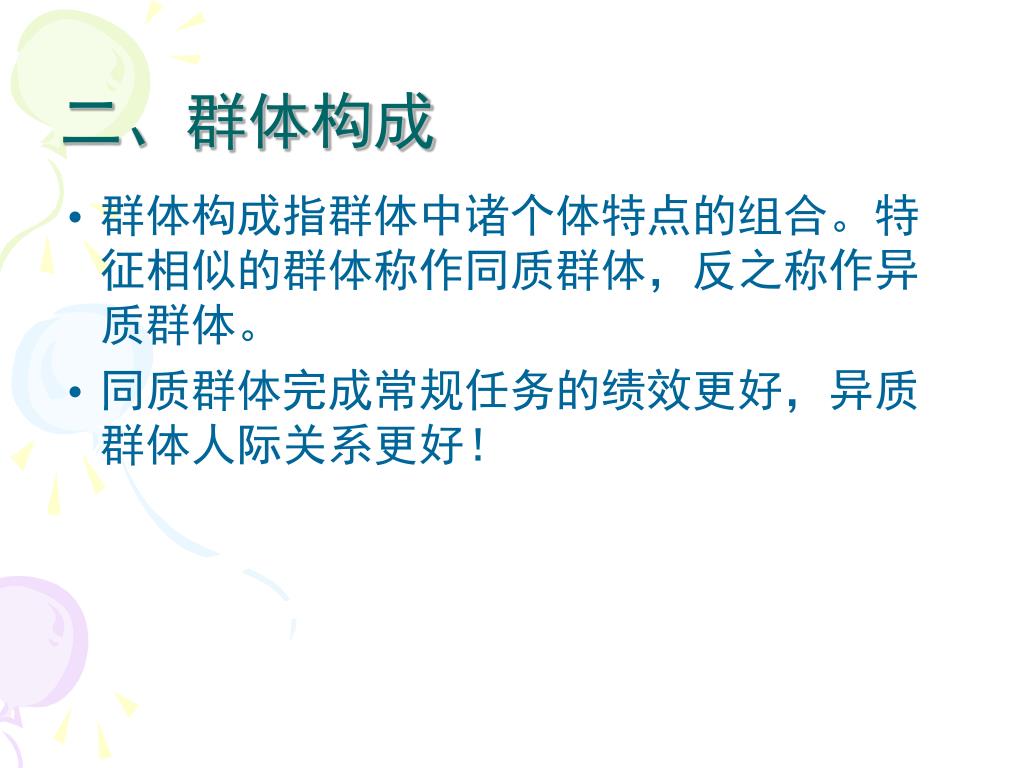 二、群体构成

• 群体构成指群体中诸个体特点的组合。特征相似的群体称作同质群体，反之称作异质群体。

• 同质群体完成常规任务的绩效更好，异质群体人际关系更好！